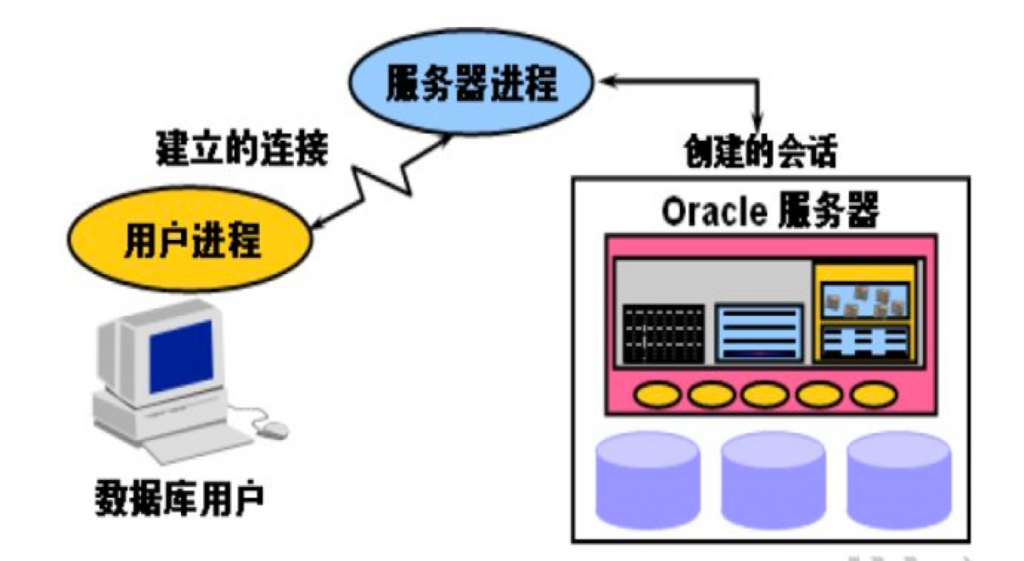 服务器进程

建立的连接

创建的会话

用户进程

Oracle 服务器

数据库用户